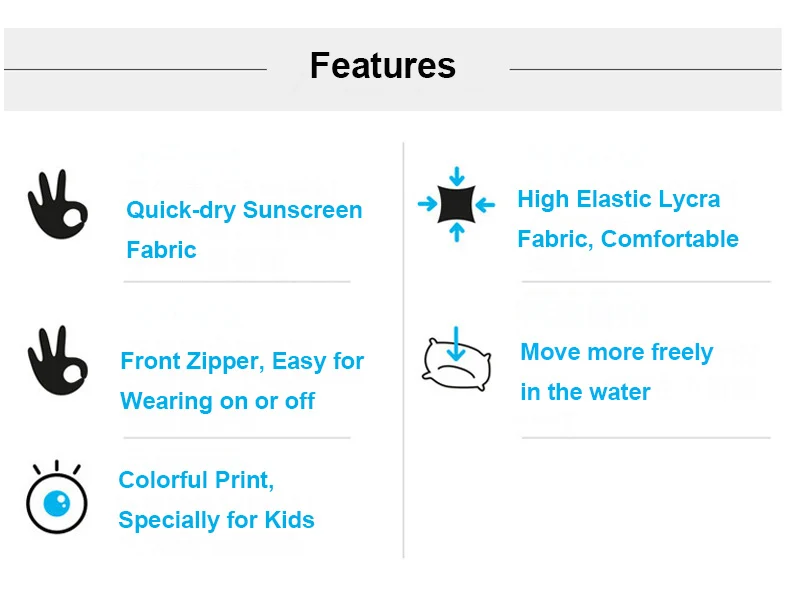 Features

Quick-dry Sunscreen Fabric

Front Zipper, Easy for Wearing on or off

Colorful Print, Specially for Kids

High Elastic Lycra Fabric, Comfortable

Move more freely in the water